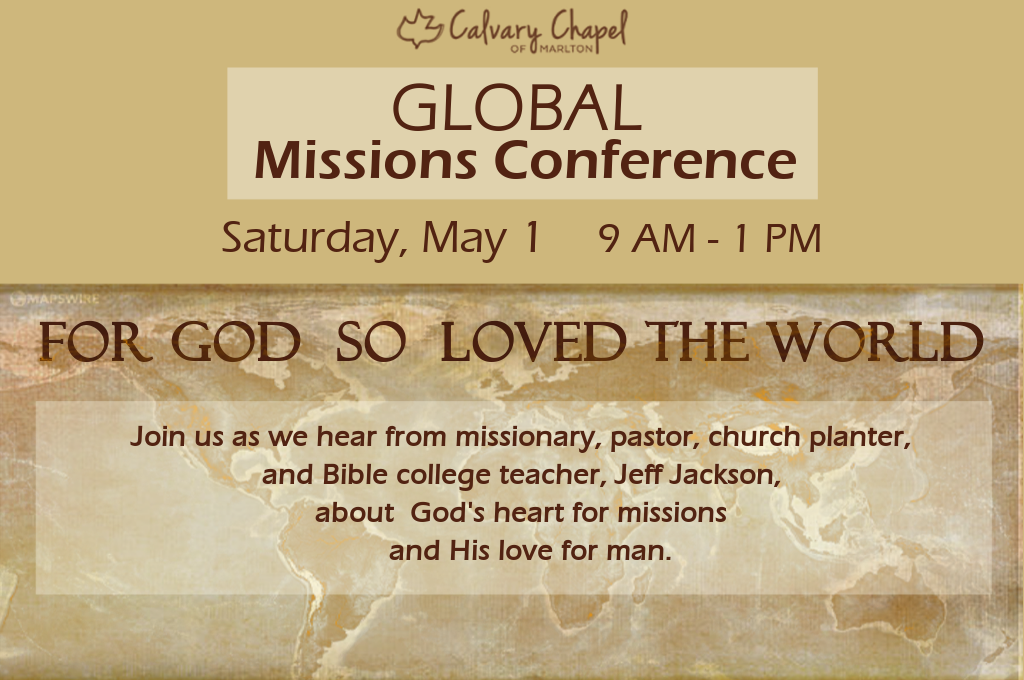 Calvary Chapel
OF MARLTON

GLOBAL
Missions Conference

Saturday, May 1   9 AM - 1 PM

MAPSWIRE

FOR GOD SO LOVED THE WORLD

Join us as we hear from missionary, pastor, church planter, and Bible college teacher, Jeff Jackson, about God's heart for missions and His love for man.